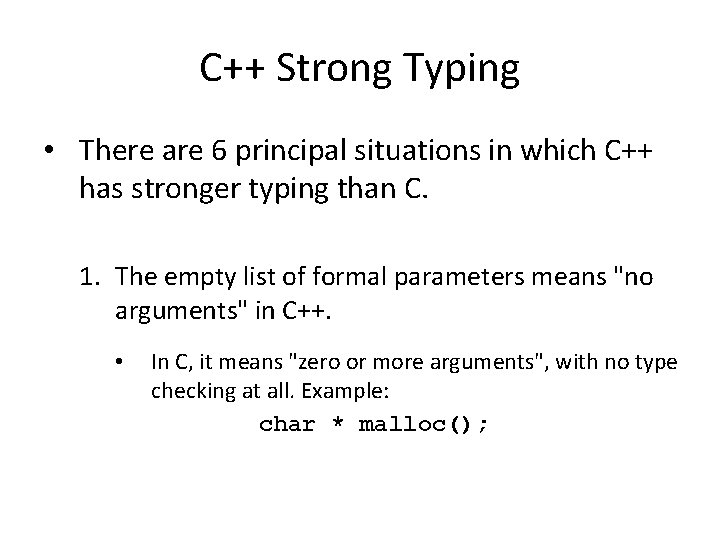 C++ Strong Typing

• There are 6 principal situations in which C++ has stronger typing than C.

1. The empty list of formal parameters means "no arguments" in C++.

• In C, it means "zero or more arguments", with no type checking at all. Example:

char * malloc();